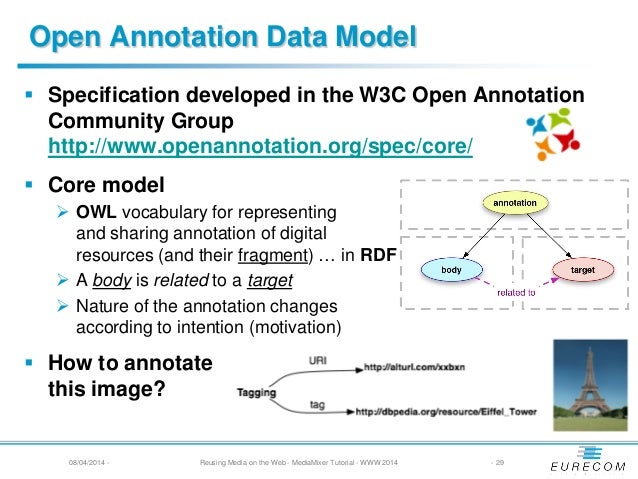 Open Annotation Data Model

▪ Specification developed in the W3C Open Annotation Community Group
http://www.openannotation.org/spec/core/

▪ Core model
➢ OWL vocabulary for representing and sharing annotation of digital resources (and their fragment) … in RDF
➢ A body is related to a target
➢ Nature of the annotation changes according to intention (motivation)

annotation
body
target
related to

▪ How to annotate this image?

Tagging
URI
http://alturl.com/xxbxn
tag
http://dbpedia.org/resource/Eiffel_Tower

08/04/2014 - Reusing Media on the Web - MediaMixer Tutorial - WWW 2014 - 29

EURECOM